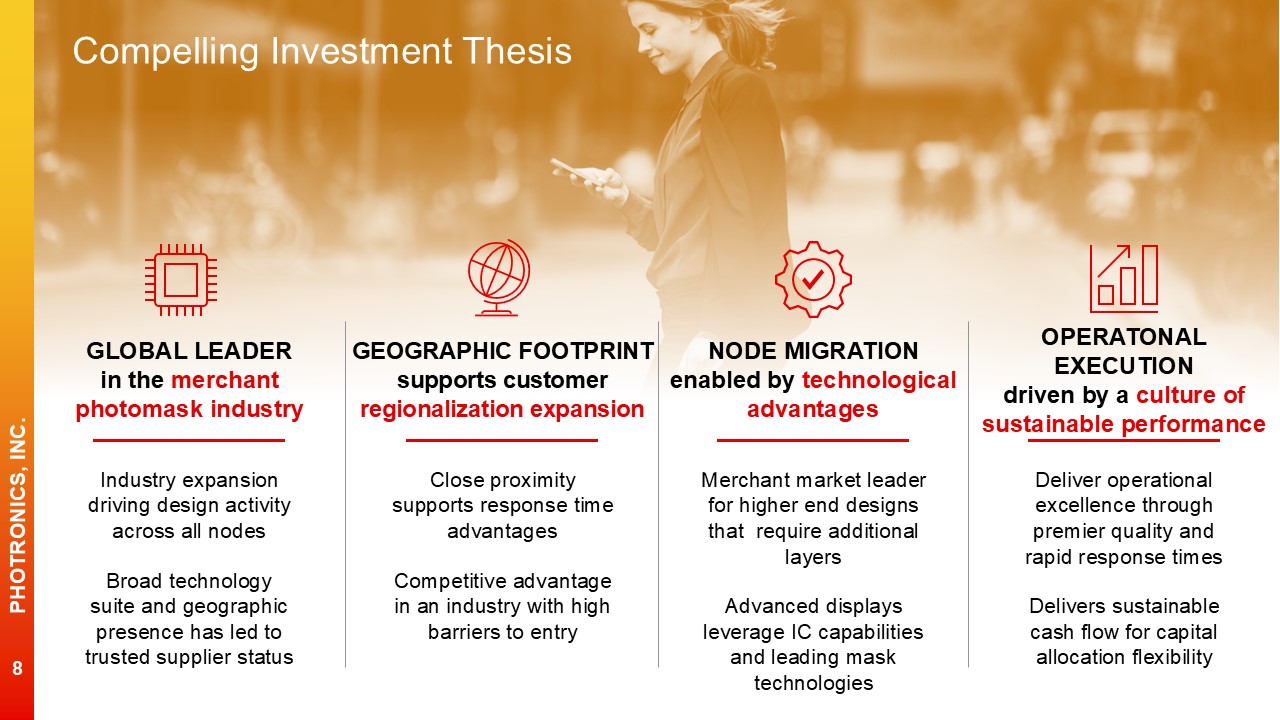 Compelling Investment Thesis

GLOBAL LEADER in the merchant photomask industry

Industry expansion driving design activity across all nodes

Broad technology suite and geographic presence has led to trusted supplier status

GEOGRAPHIC FOOTPRINT supports customer regionalization expansion

Close proximity supports response time advantages

Competitive advantage in an industry with high barriers to entry

NODE MIGRATION enabled by technological advantages

Merchant market leader for higher end designs that require additional layers

Advanced displays leverage IC capabilities and leading mask technologies

OPERATONAL EXECUTION driven by a culture of sustainable performance

Deliver operational excellence through premier quality and rapid response times

Delivers sustainable cash flow for capital allocation flexibility

PHOTRONICS, INC.

8